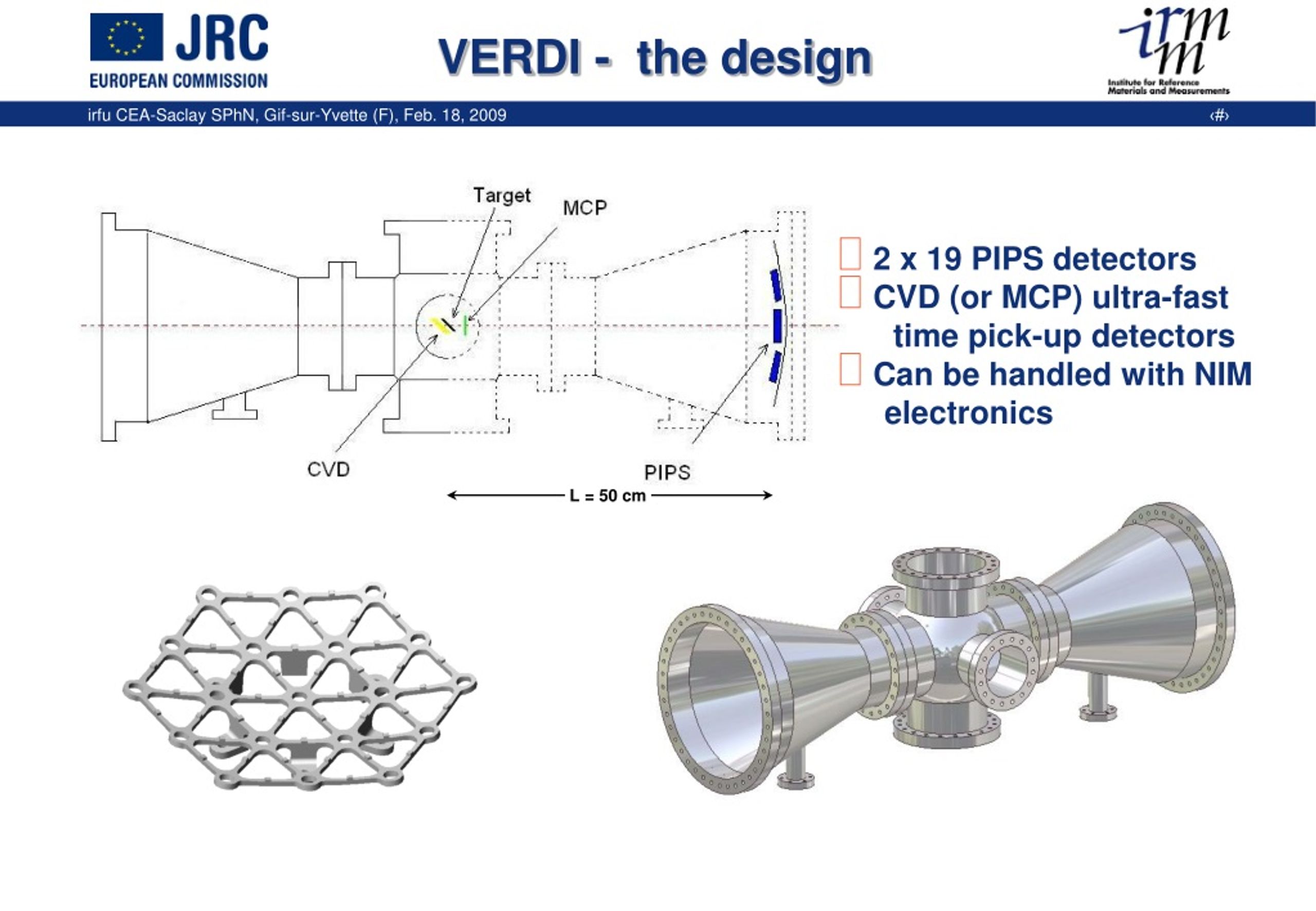 JRC
EUROPEAN COMMISSION

VERDI - the design

irmm
Institute for Reference Materials and Measurements

irfu CEA-Saclay SPhN, Gif-sur-Yvette (F), Feb. 18, 2009

‹#›

Target

MCP

CVD

PIPS

L = 50 cm

2 x 19 PIPS detectors
CVD (or MCP) ultra-fast time pick-up detectors
Can be handled with NIM electronics